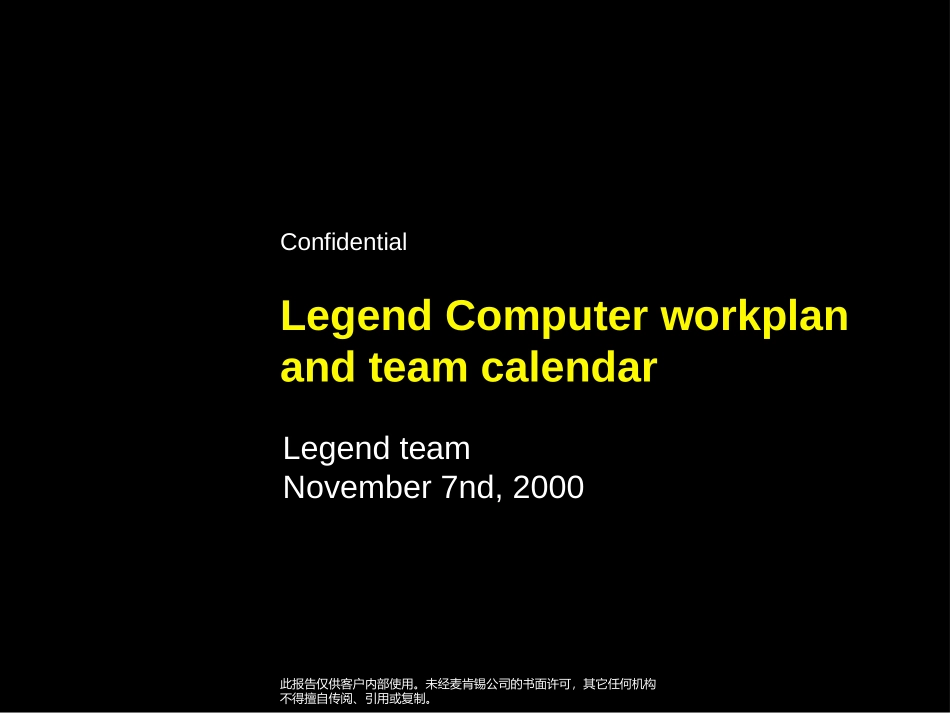 Confidential

Legend Computer workplan and team calendar

Legend team
November 7nd, 2000

此报告仅供客户内部使用。未经麦肯锡公司的书面许可，其它任何机构不得擅自传阅、引用或复制。